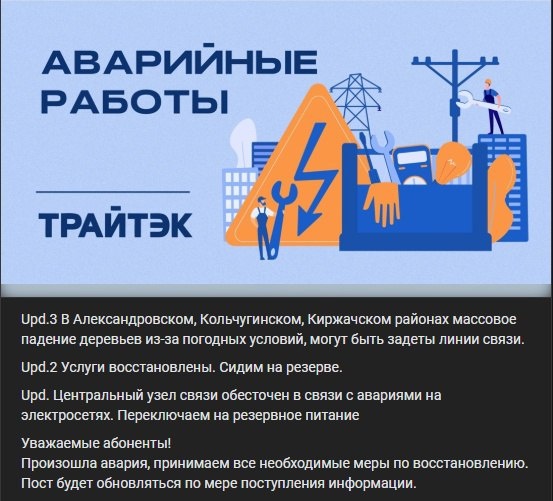 АВАРИЙНЫЕ РАБОТЫ

ТРАЙТЭК

Upd.3 В Александровском, Кольчугинском, Киржачском районах массовое падение деревьев из-за погодных условий, могут быть задеты линии связи.

Upd.2 Услуги восстановлены. Сидим на резерве.

Upd. Центральный узел связи обесточен в связи с авариями на электросетях. Переключаем на резервное питание

Уважаемые абоненты!
Произошла авария, принимаем все необходимые меры по восстановлению.
Пост будет обновляться по мере поступления информации.